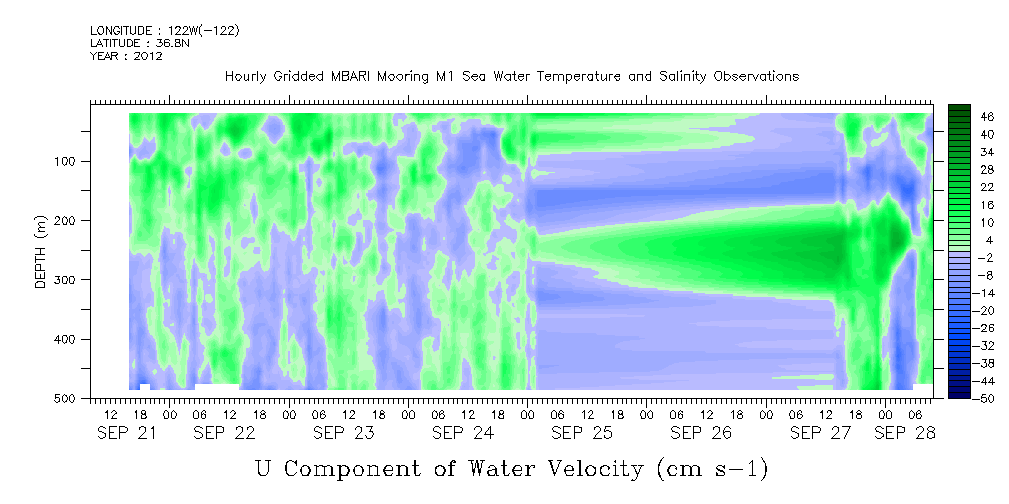 LONGITUDE : 122W(-122)
LATITUDE : 36.8N
YEAR : 2012

Hourly Gridded MBARI Mooring M1 Sea Water Temperature and Salinity Observations

DEPTH (m)

100
200
300
400
500

46
40
34
28
22
16
10
4
-2
-8
-14
-20
-26
-32
-38
-44
-50

12 18 00 06 12 18 00 06 12 18 00 06 12 18 00 06 12 18 00 06 12 18 00 06 12 18 00 06

SEP 21 SEP 22 SEP 23 SEP 24 SEP 25 SEP 26 SEP 27 SEP 28

U Component of Water Velocity (cm s-1)